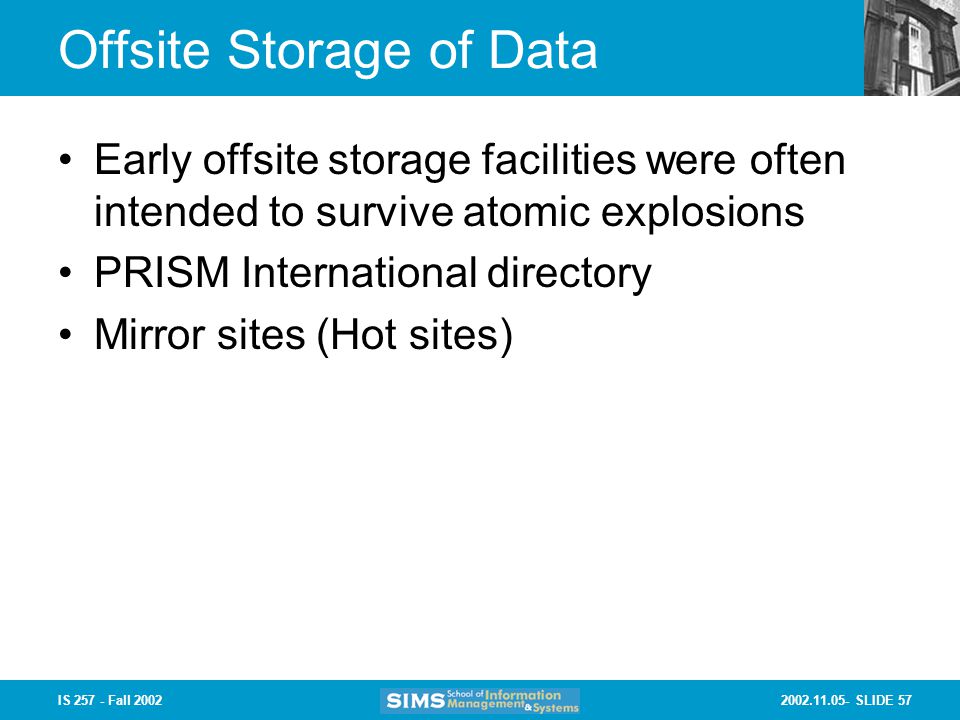 Offsite Storage of Data

• Early offsite storage facilities were often intended to survive atomic explosions
• PRISM International directory
• Mirror sites (Hot sites)

IS 257 - Fall 2002

SIMS School of Information Management & Systems

2002.11.05- SLIDE 57